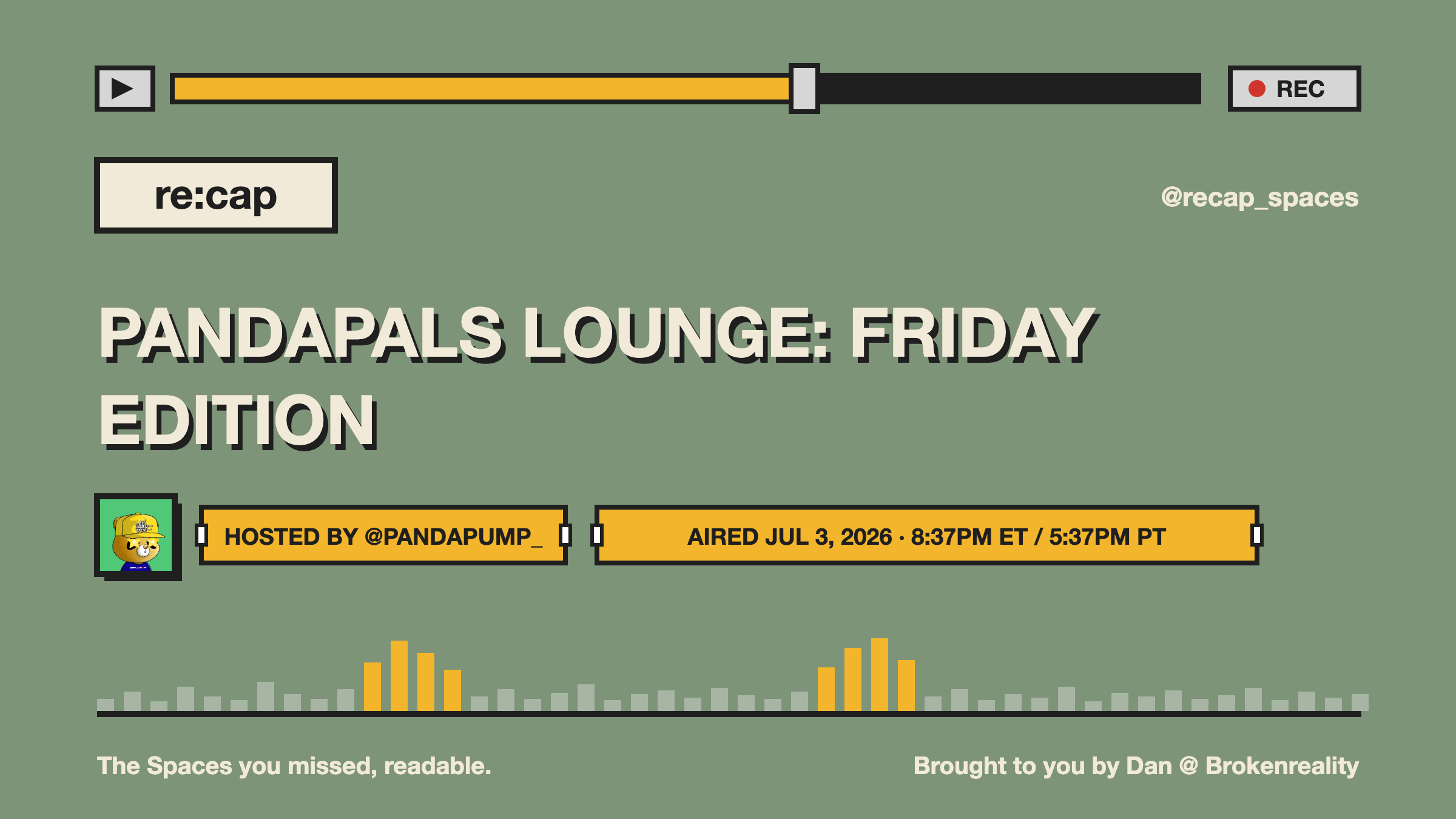 REC

re:cap

@recap_spaces

PANDAPALS LOUNGE: FRIDAY EDITION

HOSTED BY @PANDAPUMP_

AIRED JUL 3, 2026 · 8:37PM ET / 5:37PM PT

The Spaces you missed, readable.

Brought to you by Dan @ Brokenreality